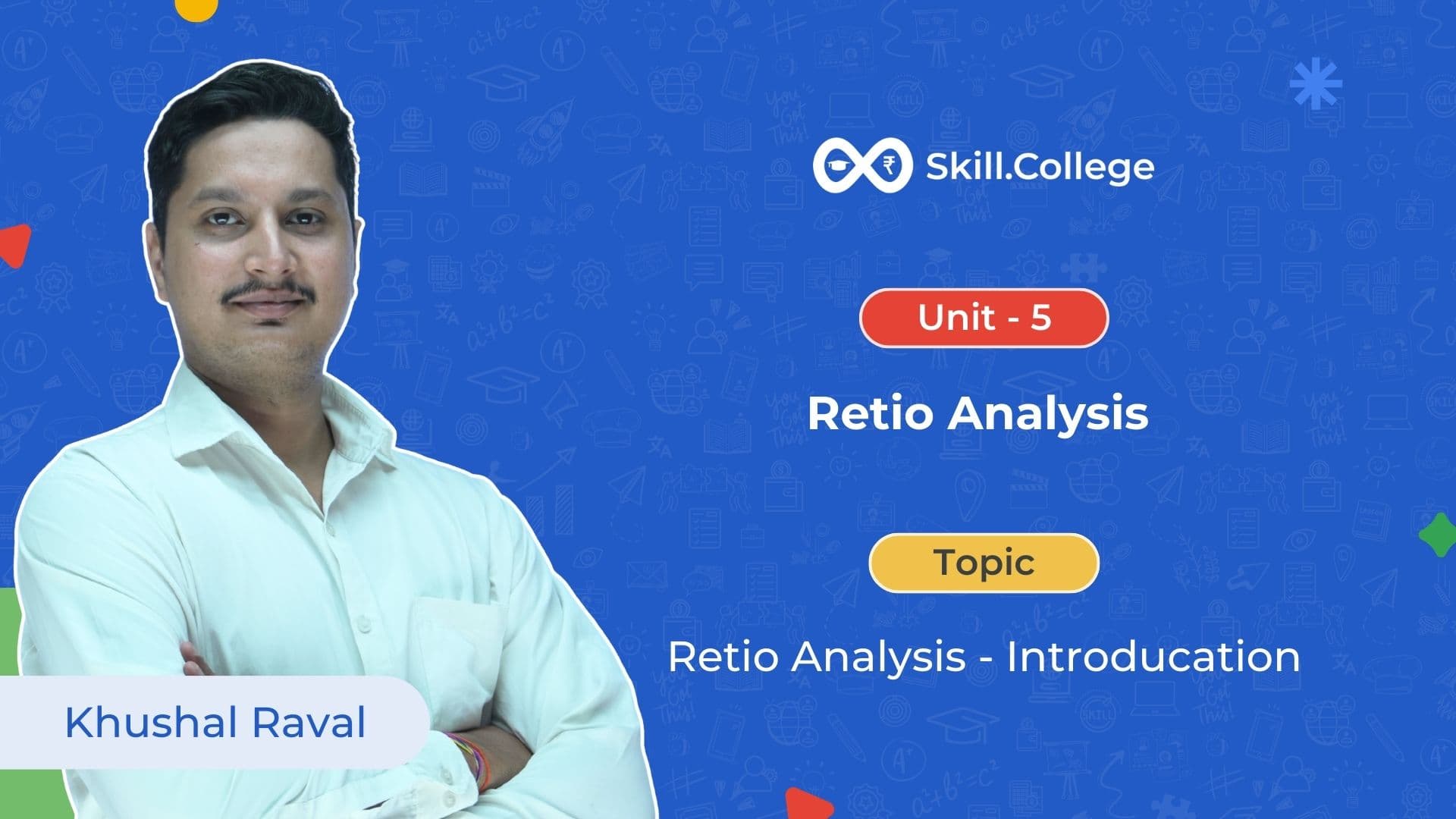 Skill.College

Unit - 5

Retio Analysis

Topic

Retio Analysis - Introducation

Khushal Raval